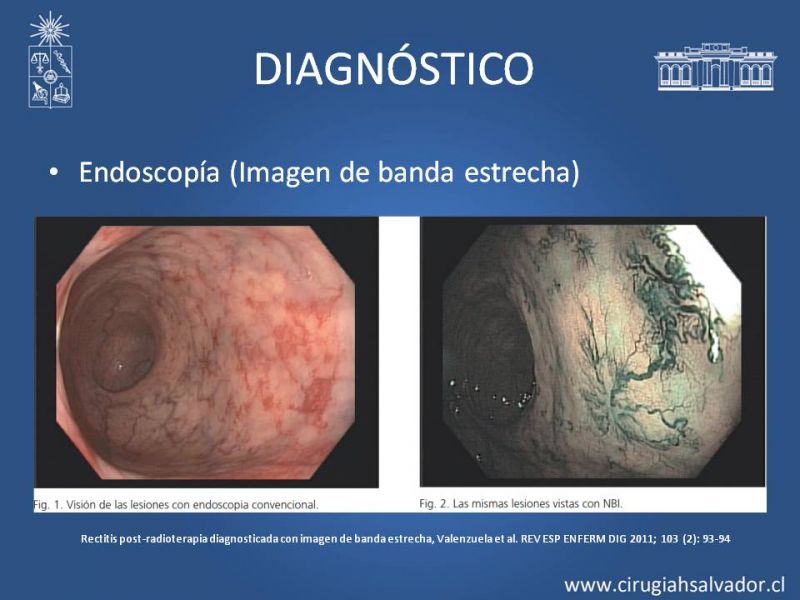 DIAGNÓSTICO

• Endoscopía (Imagen de banda estrecha)

Fig. 1. Visión de las lesiones con endoscopia convencional.

Fig. 2. Las mismas lesiones vistas con NBI.

Rectitis post-radioterapia diagnosticada con imagen de banda estrecha, Valenzuela et al. REV ESP ENFERM DIG 2011; 103 (2): 93-94

www.cirugiahsalvador.cl